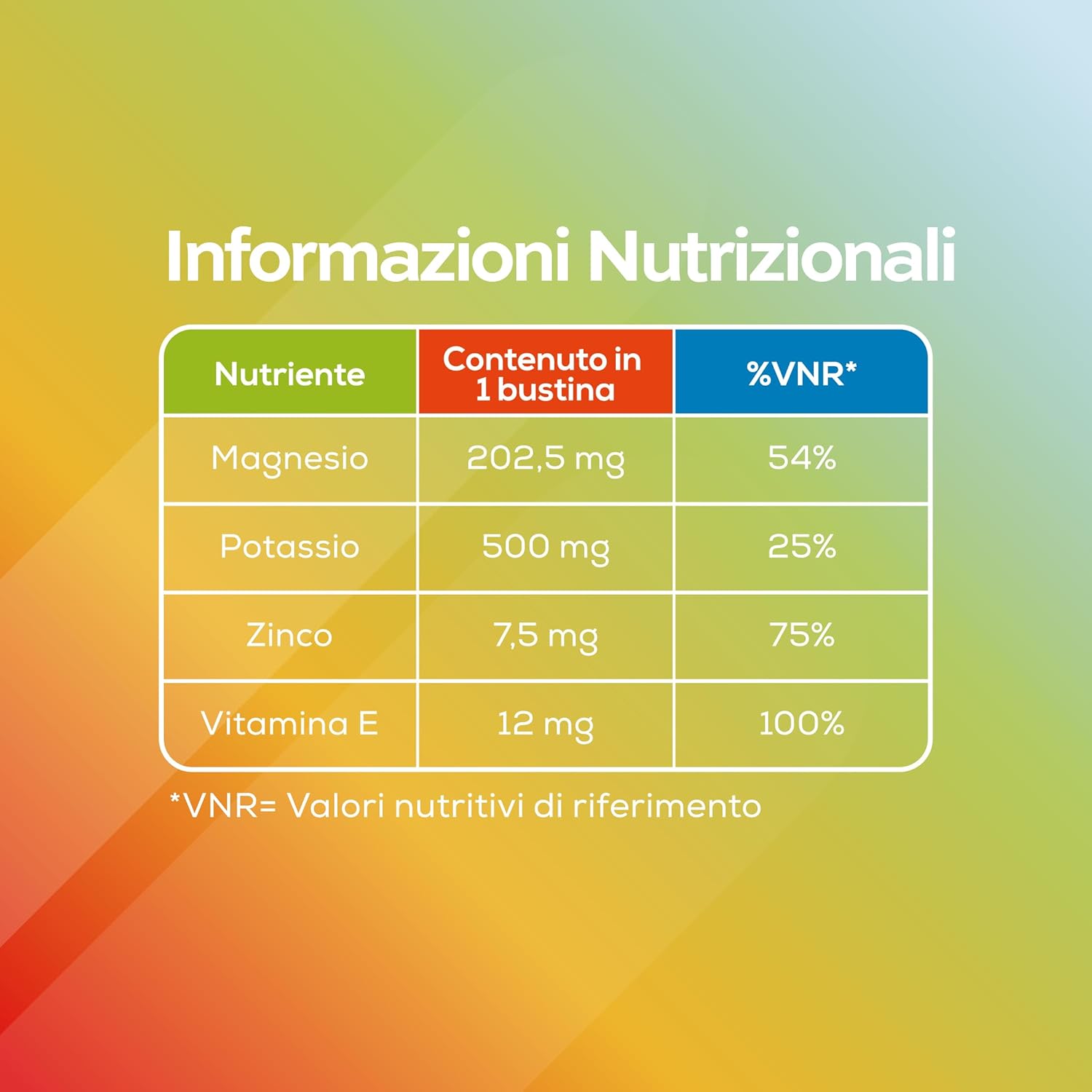 Informazioni Nutrizionali

| Nutriente | Contenuto in 1 bustina | %VNR* |
|---|---|---|
| Magnesio | 202,5 mg | 54% |
| Potassio | 500 mg | 25% |
| Zinco | 7,5 mg | 75% |
| Vitamina E | 12 mg | 100% |

*VNR= Valori nutritivi di riferimento